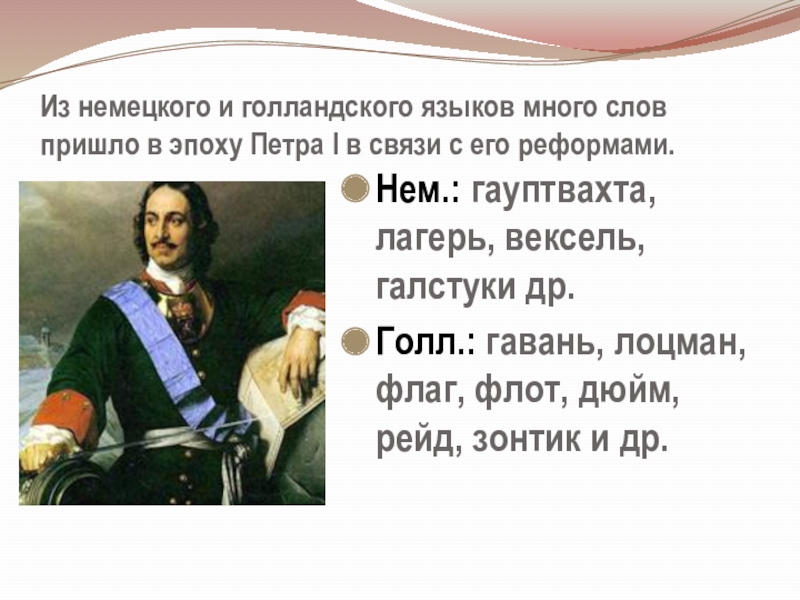 Из немецкого и голландского языков много слов пришло в эпоху Петра I в связи с его реформами.

Нем.: гауптвахта, лагерь, вексель, галстуки др.

Голл.: гавань, лоцман, флаг, флот, дюйм, рейд, зонтик и др.